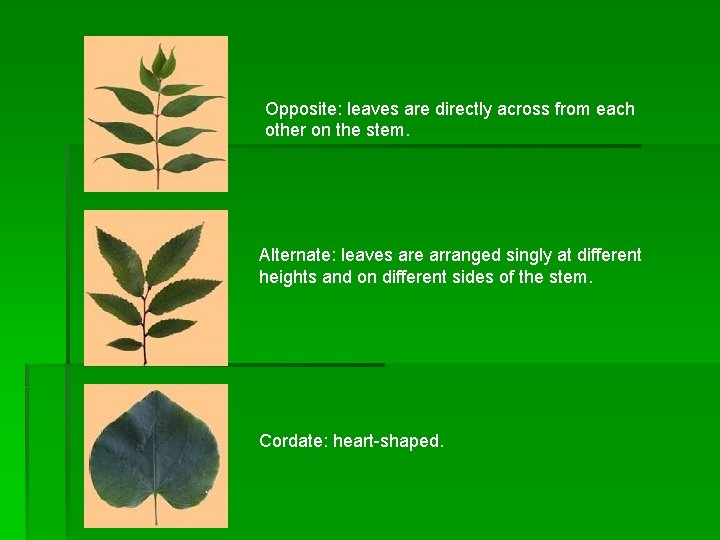 Opposite: leaves are directly across from each other on the stem.

Alternate: leaves are arranged singly at different heights and on different sides of the stem.

Cordate: heart-shaped.